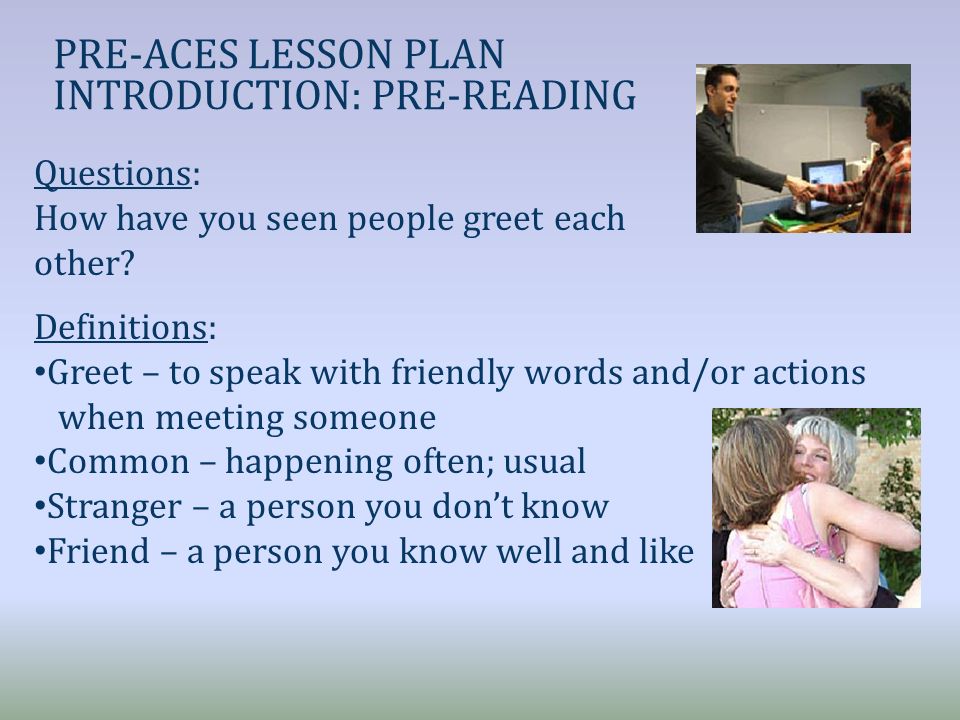 PRE-ACES LESSON PLAN
INTRODUCTION: PRE-READING

Questions:
How have you seen people greet each other?

Definitions:
•Greet – to speak with friendly words and/or actions when meeting someone
•Common – happening often; usual
•Stranger – a person you don't know
•Friend – a person you know well and like